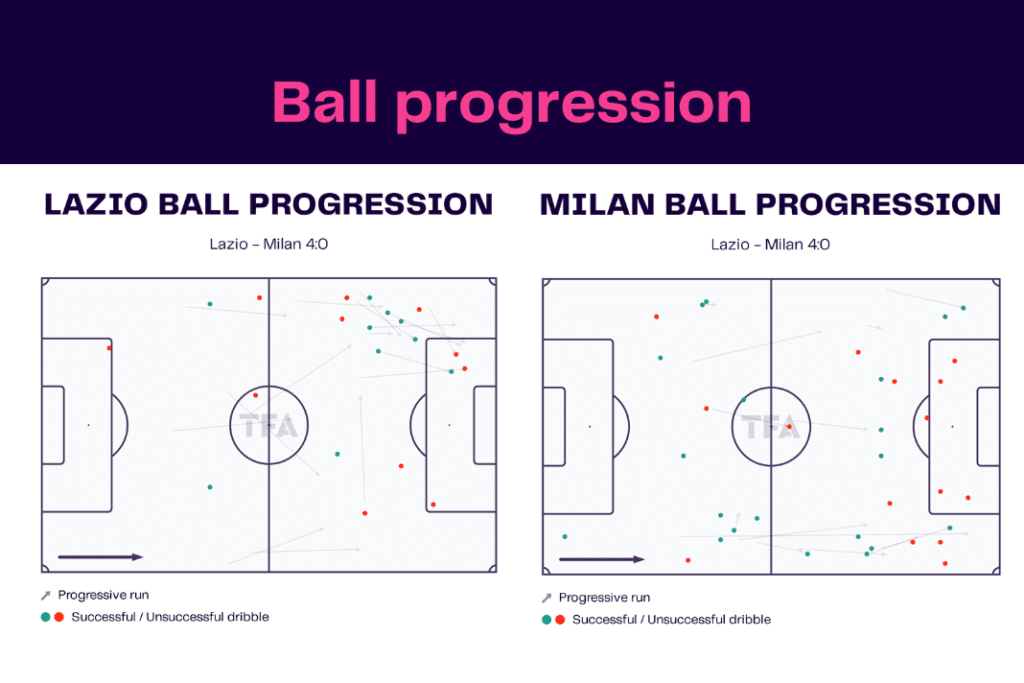 Ball progression

LAZIO BALL PROGRESSION

Lazio - Milan 4:0

TFA

Progressive run

Successful / Unsuccessful dribble

MILAN BALL PROGRESSION

Lazio - Milan 4:0

TFA

Progressive run

Successful / Unsuccessful dribble